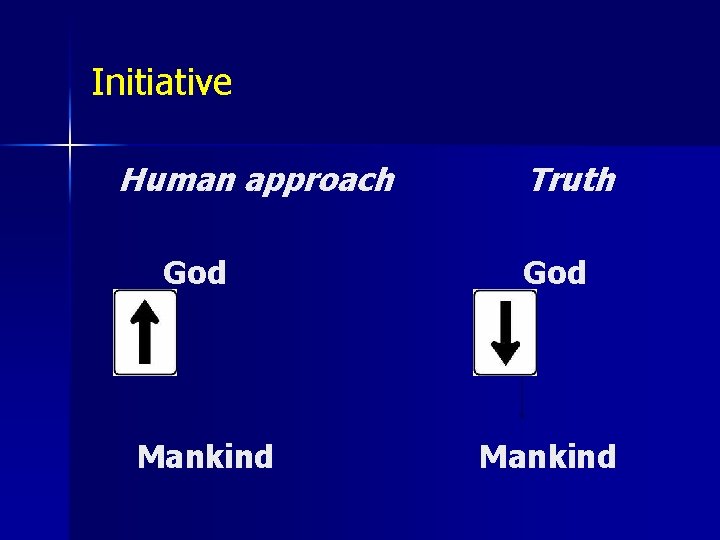 Initiative

Human approach

God

Mankind

Truth

God

Mankind